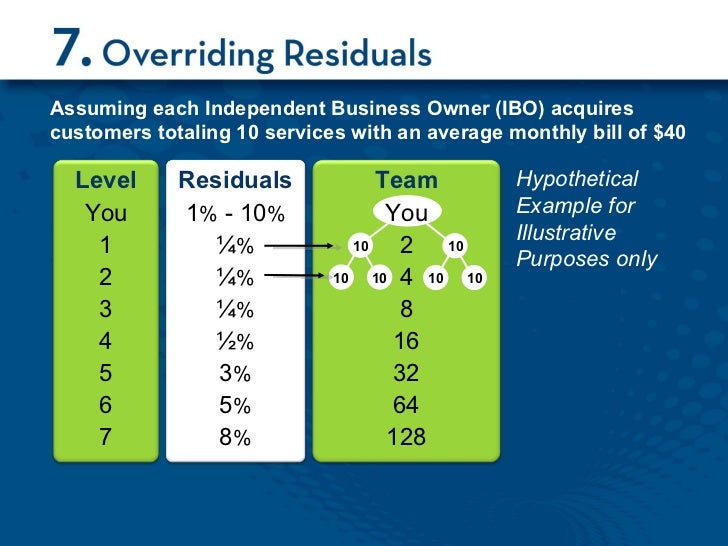 7. Overriding Residuals

Assuming each Independent Business Owner (IBO) acquires customers totaling 10 services with an average monthly bill of $40

| Level | Residuals | Team |
|---|---|---|
| You | 1% - 10% | You |
| 1 | ¼% | 10 2 10 |
| 2 | ¼% | 10 10 4 10 10 |
| 3 | ¼% | 8 |
| 4 | ½% | 16 |
| 5 | 3% | 32 |
| 6 | 5% | 64 |
| 7 | 8% | 128 |

Hypothetical Example for Illustrative Purposes only